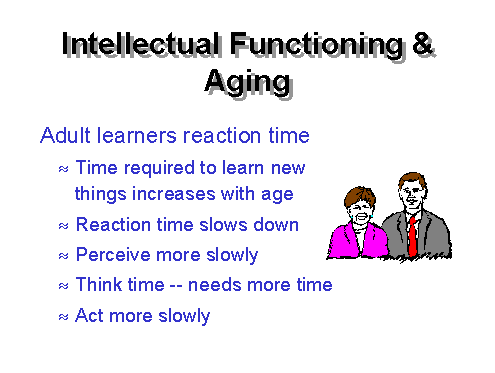 Intellectual Functioning & Aging

Adult learners reaction time

≈ Time required to learn new things increases with age

≈ Reaction time slows down

≈ Perceive more slowly

≈ Think time -- needs more time

≈ Act more slowly